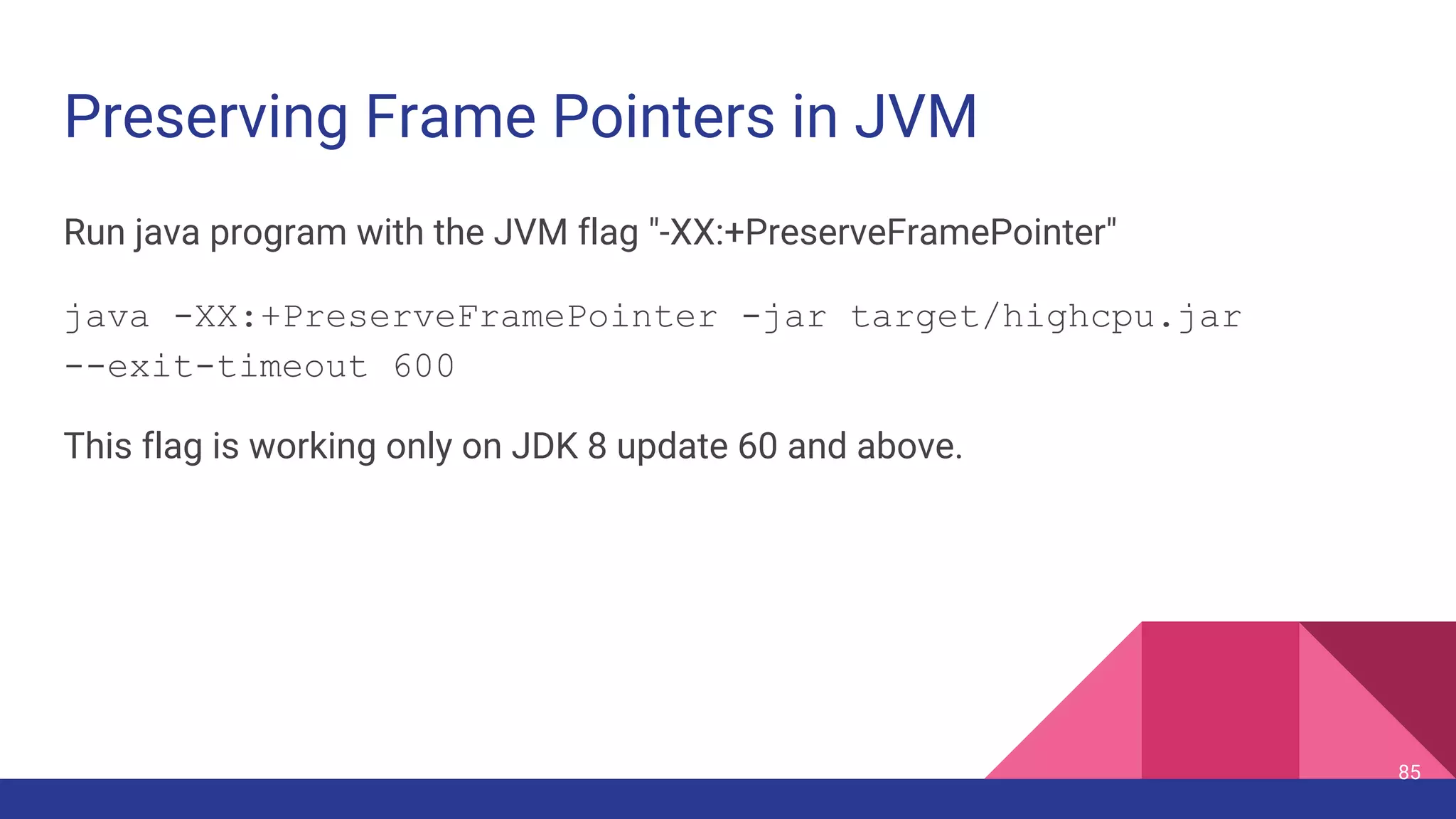 Preserving Frame Pointers in JVM

Run java program with the JVM flag "-XX:+PreserveFramePointer"

java -XX:+PreserveFramePointer -jar target/highcpu.jar --exit-timeout 600

This flag is working only on JDK 8 update 60 and above.

85